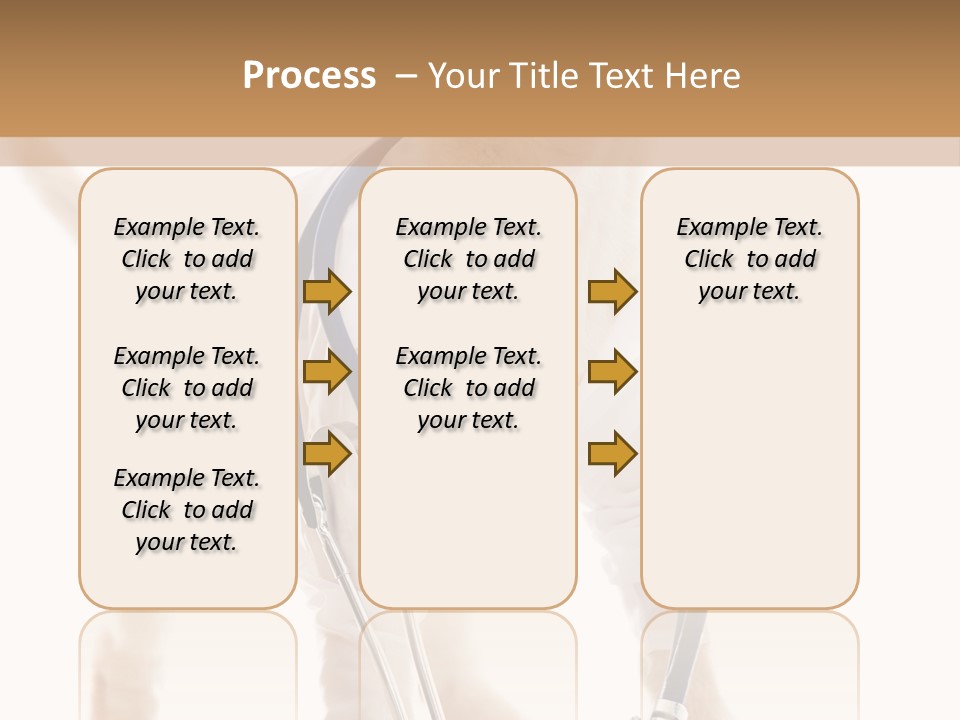 Process – Your Title Text Here

Example Text. Click to add your text.

Example Text. Click to add your text.

Example Text. Click to add your text.

Example Text. Click to add your text.

Example Text. Click to add your text.

Example Text. Click to add your text.